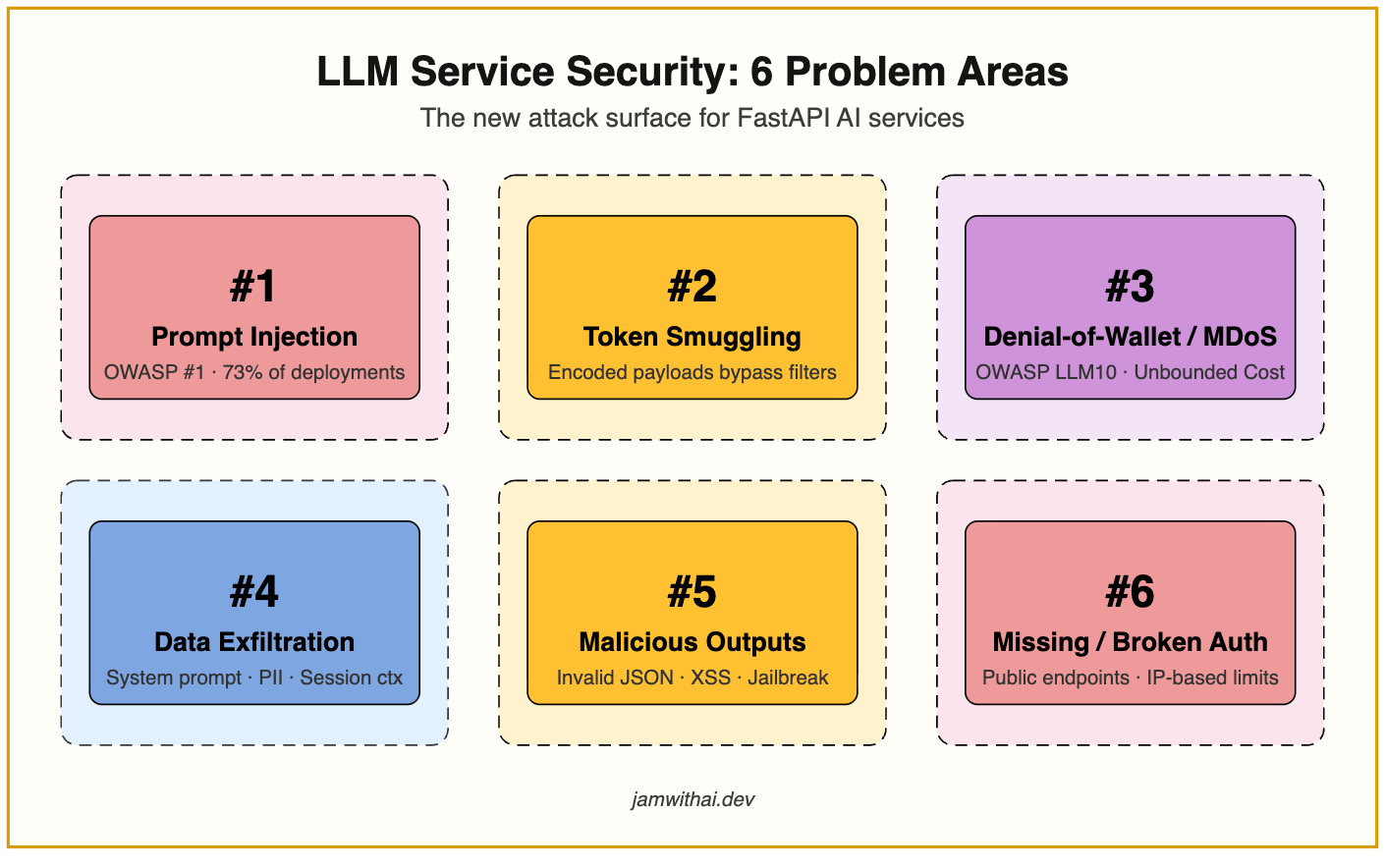 LLM Service Security: 6 Problem Areas

The new attack surface for FastAPI AI services

#1
Prompt Injection
OWASP #1 · 73% of deployments

#2
Token Smuggling
Encoded payloads bypass filters

#3
Denial-of-Wallet / MDoS
OWASP LLM10 · Unbounded Cost

#4
Data Exfiltration
System prompt · PII · Session ctx

#5
Malicious Outputs
Invalid JSON · XSS · Jailbreak

#6
Missing / Broken Auth
Public endpoints · IP-based limits

jamwithai.dev